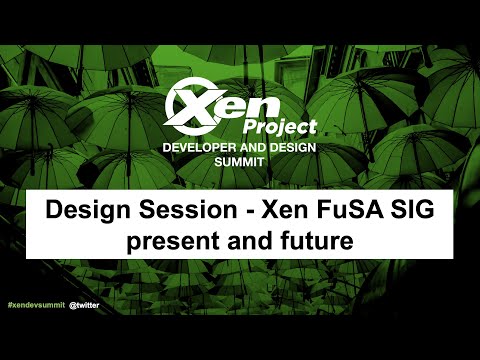 Xen Project
DEVELOPER AND DESIGN SUMMIT

Design Session - Xen FuSA SIG present and future

#xendevsummit @twitter